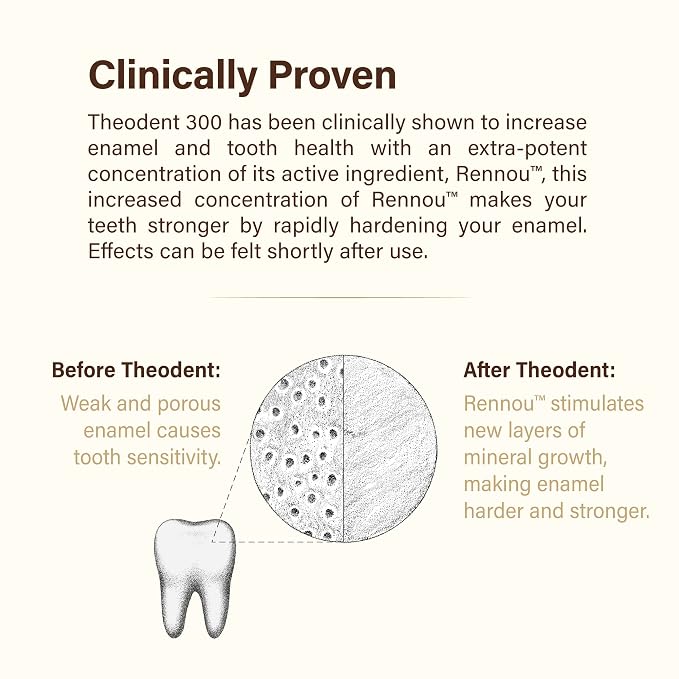 Clinically Proven

Theodent 300 has been clinically shown to increase enamel and tooth health with an extra-potent concentration of its active ingredient, Rennou™, this increased concentration of Rennou™ makes your teeth stronger by rapidly hardening your enamel. Effects can be felt shortly after use.

Before Theodent:

Weak and porous enamel causes tooth sensitivity.

After Theodent:

Rennou™ stimulates new layers of mineral growth, making enamel harder and stronger.